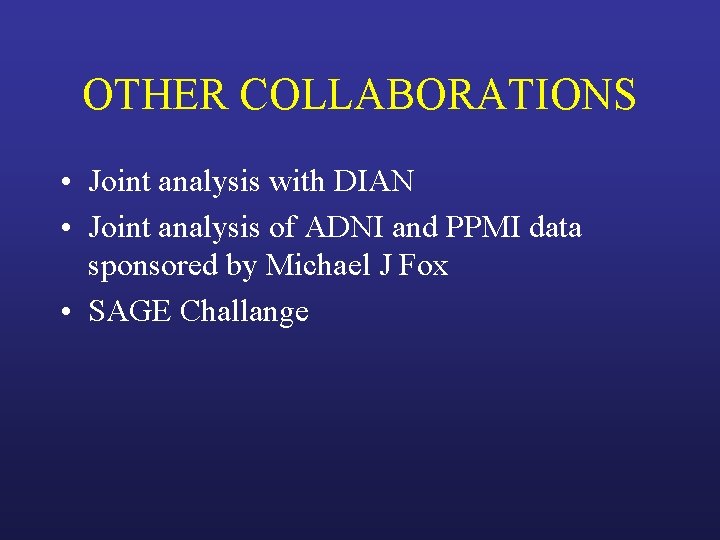 OTHER COLLABORATIONS

• Joint analysis with DIAN
• Joint analysis of ADNI and PPMI data sponsored by Michael J Fox
• SAGE Challange